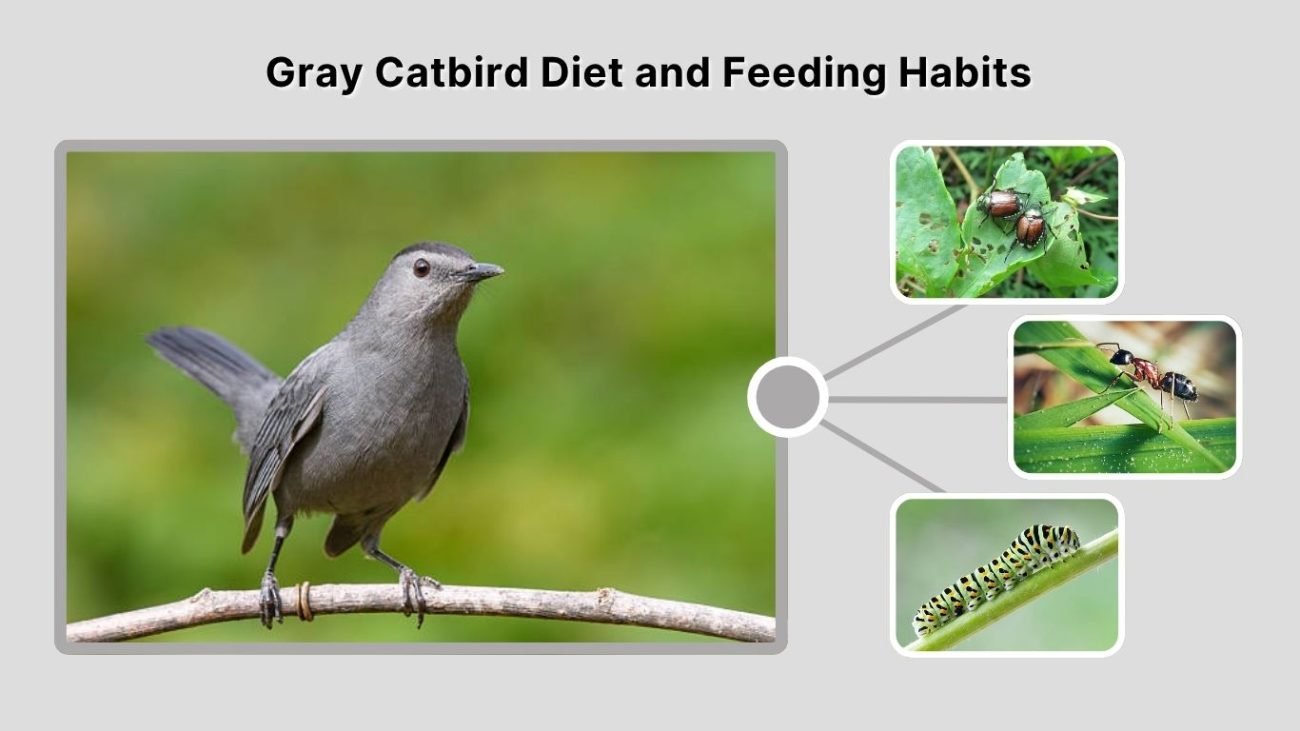 Gray Catbird Diet and Feeding Habits